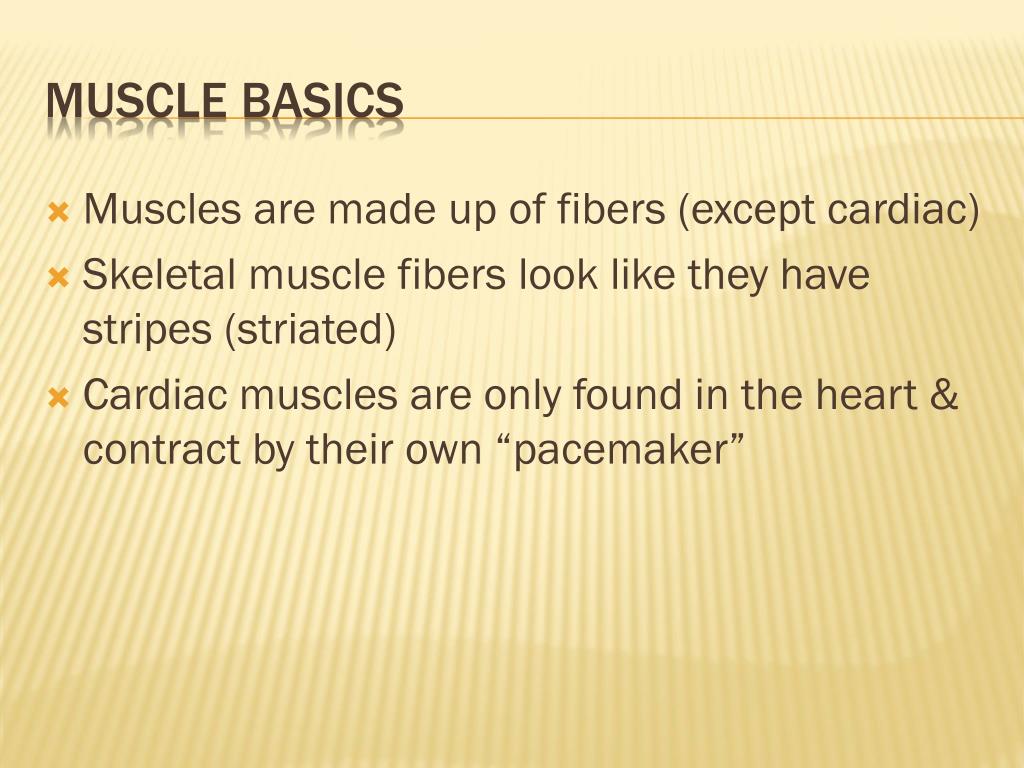 MUSCLE BASICS

Muscles are made up of fibers (except cardiac)

Skeletal muscle fibers look like they have stripes (striated)

Cardiac muscles are only found in the heart & contract by their own “pacemaker”